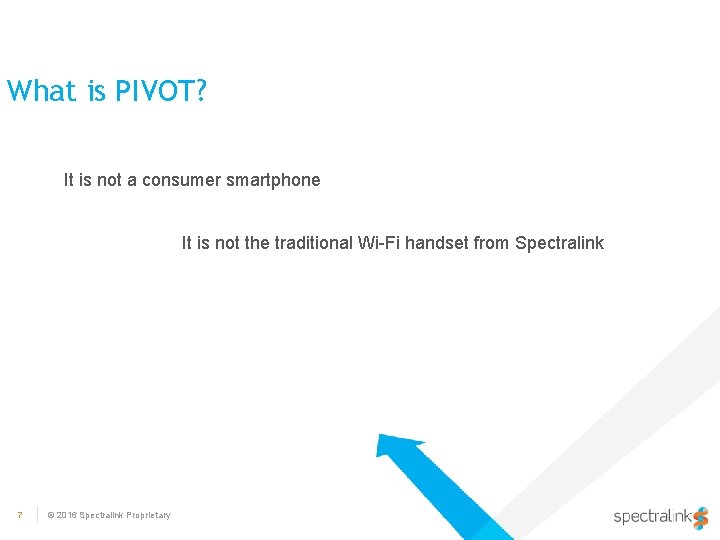 What is PIVOT?

It is not a consumer smartphone

It is not the traditional Wi-Fi handset from Spectralink

7

© 2016 Spectralink Proprietary

spectralink